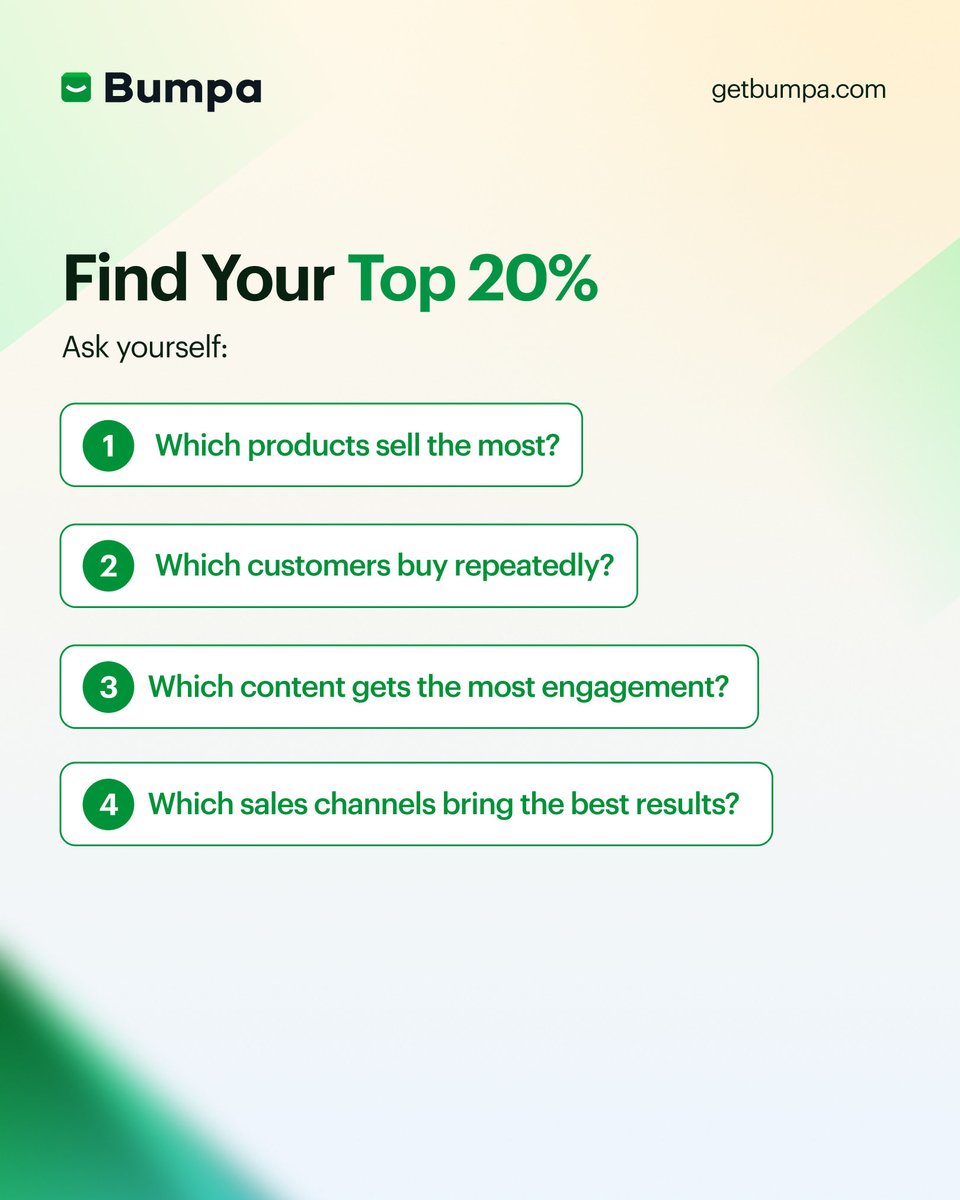 Bumpa

getbumpa.com

Find Your Top 20%

Ask yourself:

1 Which products sell the most?

2 Which customers buy repeatedly?

3 Which content gets the most engagement?

4 Which sales channels bring the best results?